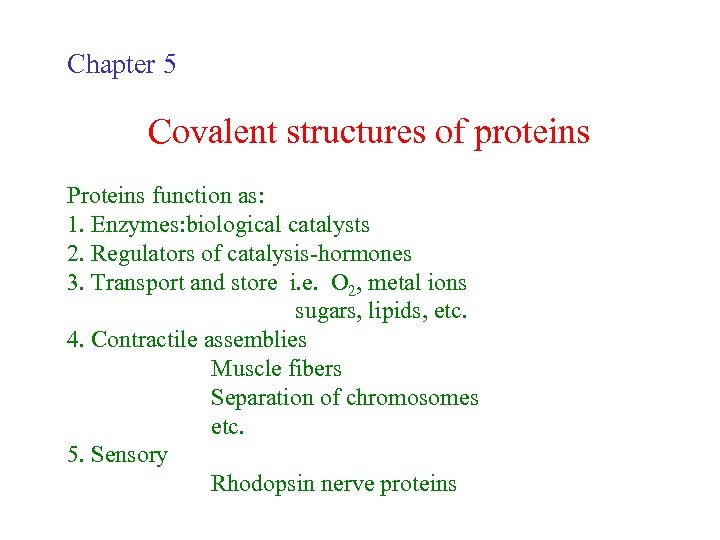 Chapter 5

Covalent structures of proteins

Proteins function as:
1. Enzymes:biological catalysts
2. Regulators of catalysis-hormones
3. Transport and store i.e. $O_2$, metal ions
sugars, lipids, etc.
4. Contractile assemblies
Muscle fibers
Separation of chromosomes
etc.
5. Sensory
Rhodopsin nerve proteins